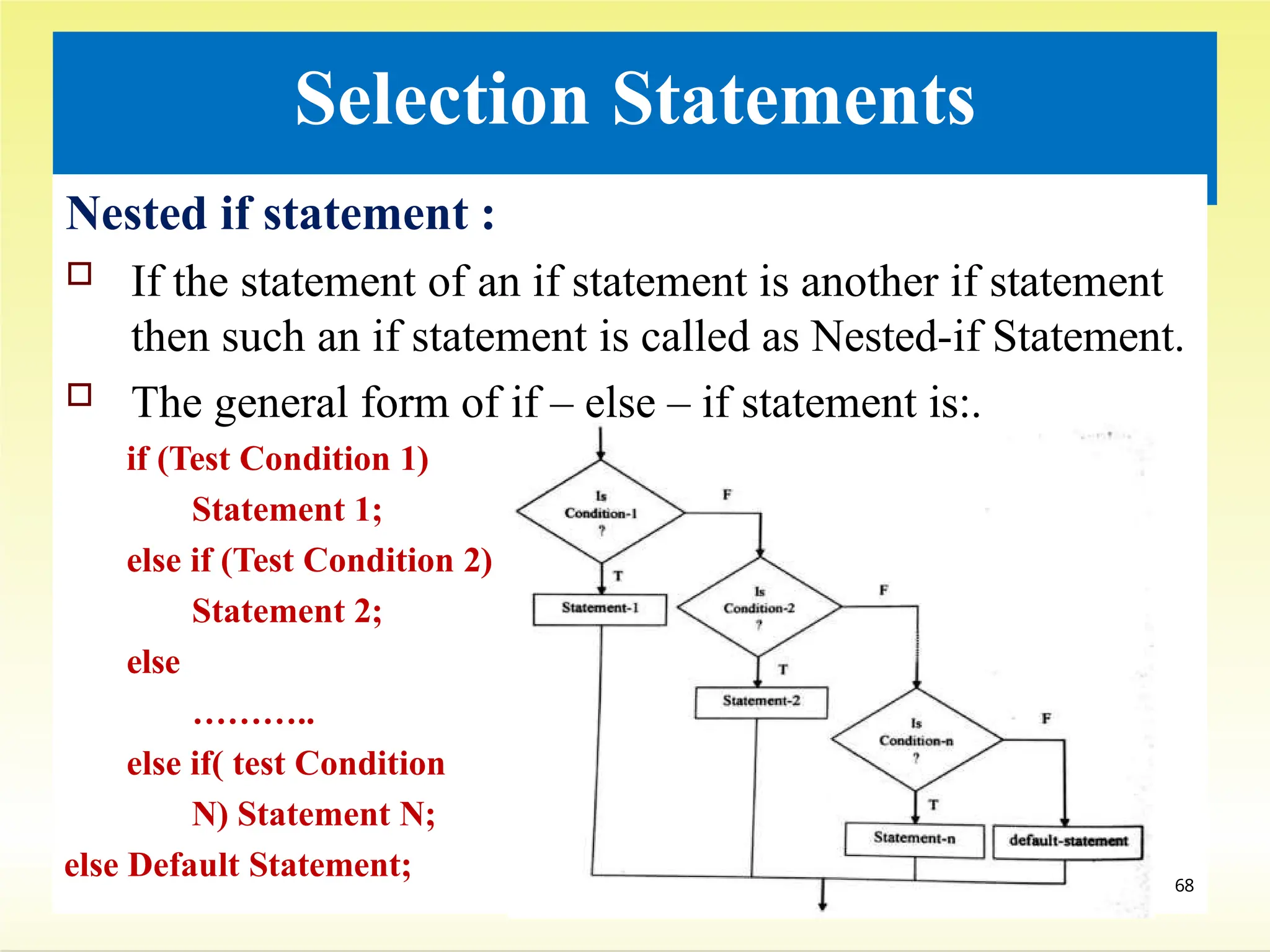 Selection Statements

Nested if statement :

If the statement of an if statement is another if statement then such an if statement is called as Nested-if Statement.

The general form of if – else – if statement is:.

if (Test Condition 1)
Statement 1;
else if (Test Condition 2)
Statement 2;
else
………..
else if( test Condition
N) Statement N;
else Default Statement;

Is Condition-1 ?
F
T
Statement-1
Is Condition-2 ?
F
T
Statement-2
Is Condition-n ?
F
T
Statement-n
default-statement

68